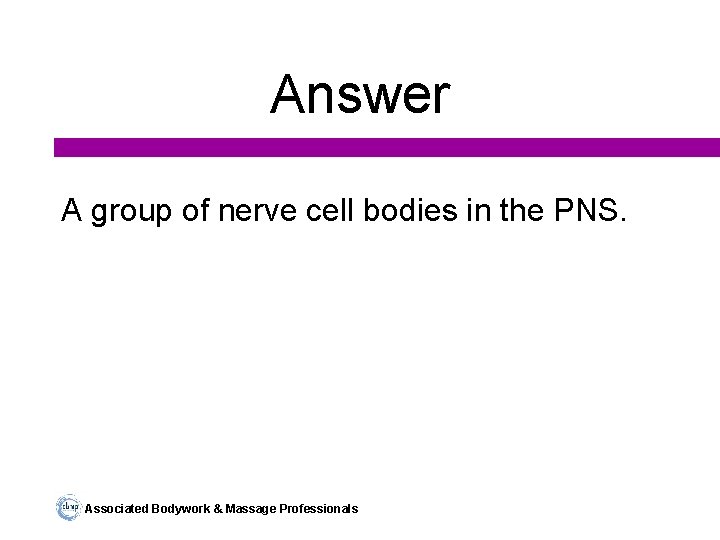 Answer

A group of nerve cell bodies in the PNS.

abmp Associated Bodywork & Massage Professionals